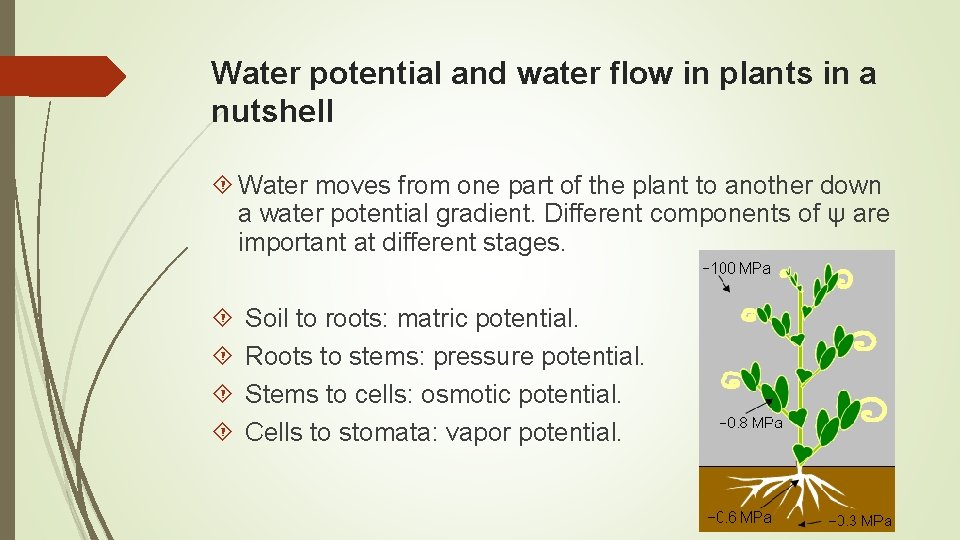 Water potential and water flow in plants in a nutshell

Water moves from one part of the plant to another down a water potential gradient. Different components of ψ are important at different stages.

Soil to roots: matric potential.

Roots to stems: pressure potential.

Stems to cells: osmotic potential.

Cells to stomata: vapor potential.

−100 MPa

−0.8 MPa

−0.6 MPa

−0.3 MPa